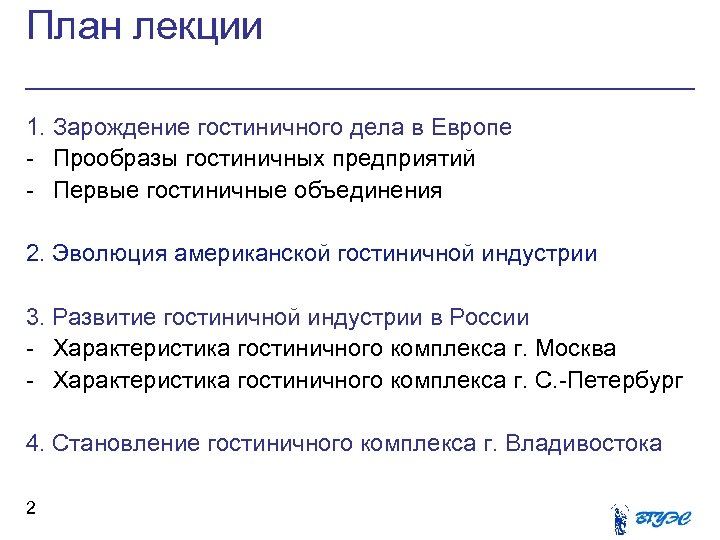 План лекции

1. Зарождение гостиничного дела в Европе
- Прообразы гостиничных предприятий
- Первые гостиничные объединения

2. Эволюция американской гостиничной индустрии

3. Развитие гостиничной индустрии в России
- Характеристика гостиничного комплекса г. Москва
- Характеристика гостиничного комплекса г. С.-Петербург

4. Становление гостиничного комплекса г. Владивостока

2

ВГУЭС